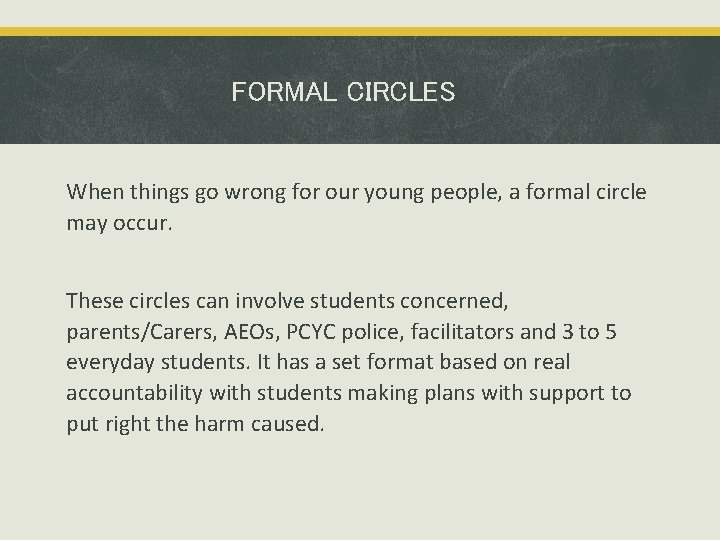 FORMAL CIRCLES

When things go wrong for our young people, a formal circle may occur.

These circles can involve students concerned, parents/Carers, AEOs, PCYC police, facilitators and 3 to 5 everyday students. It has a set format based on real accountability with students making plans with support to put right the harm caused.